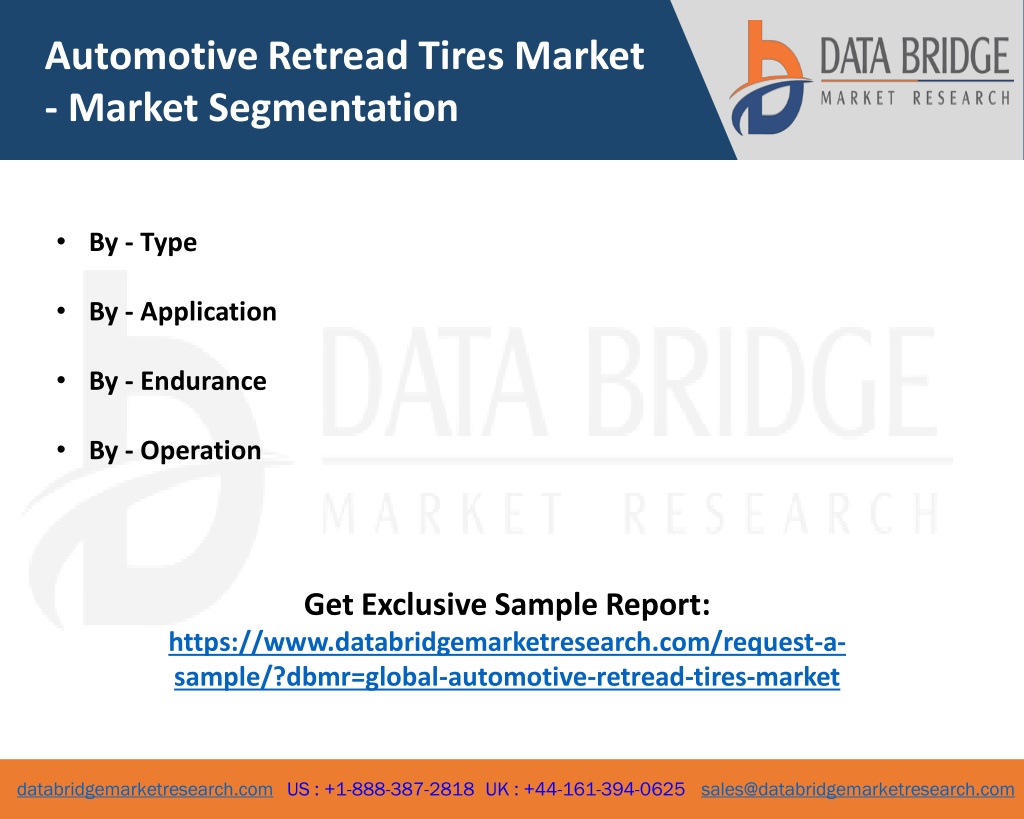 Automotive Retread Tires Market - Market Segmentation

DATA BRIDGE
MARKET RESEARCH

• By - Type

• By - Application

• By - Endurance

• By - Operation

DATA BRIDGE
MARKET RESEARCH

Get Exclusive Sample Report:
https://www.databridgemarketresearch.com/request-a-sample/?dbmr=global-automotive-retread-tires-market

databridgemarketresearch.com US : +1-888-387-2818 UK : +44-161-394-0625 sales@databridgemarketresearch.com